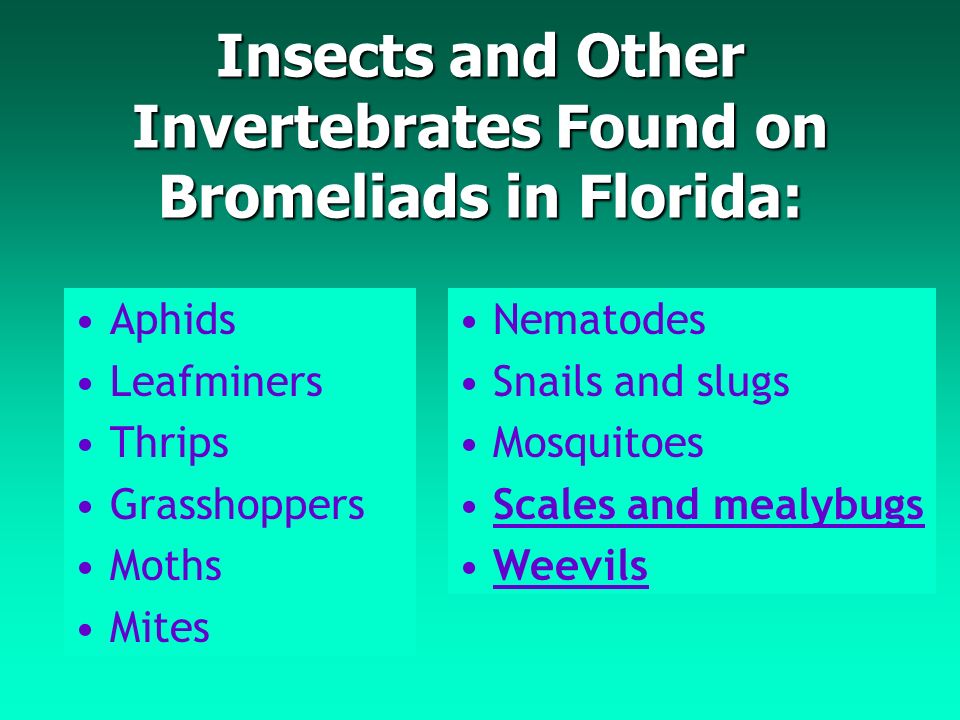 Insects and Other Invertebrates Found on Bromeliads in Florida:

• Aphids
• Leafminers
• Thrips
• Grasshoppers
• Moths
• Mites

• Nematodes
• Snails and slugs
• Mosquitoes
• Scales and mealybugs
• Weevils